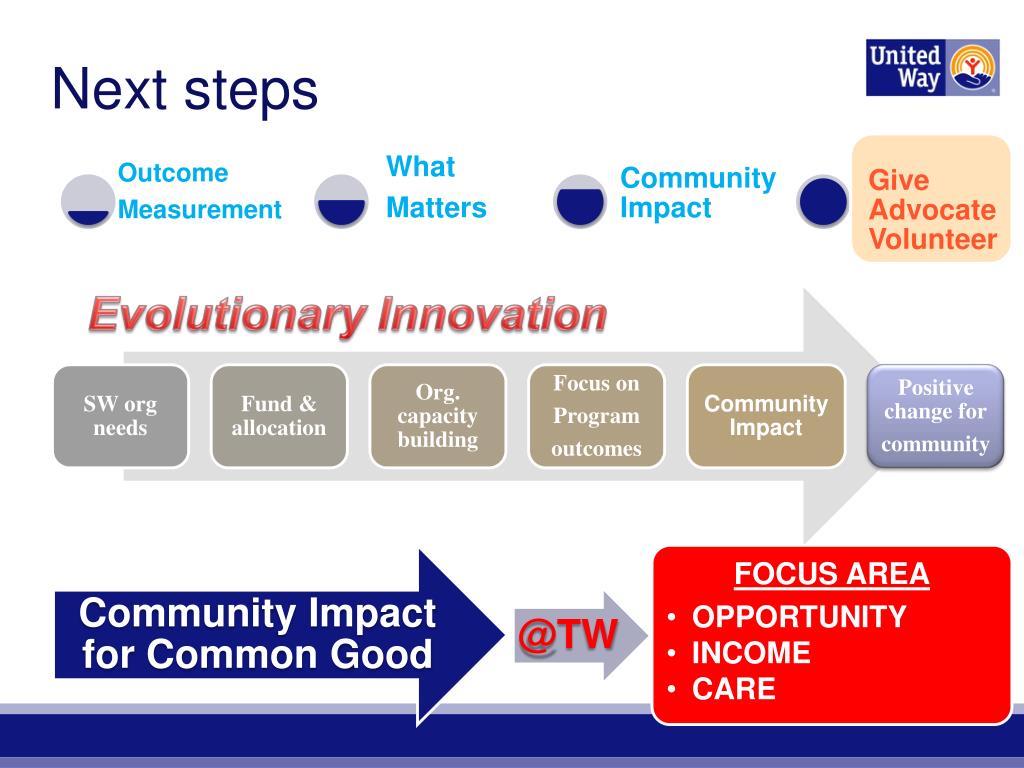 Next steps

United Way

Outcome Measurement

What Matters

Community Impact

Give Advocate Volunteer

Evolutionary Innovation

SW org needs

Fund & allocation

Org. capacity building

Focus on Program outcomes

Community Impact

Positive change for community

Community Impact for Common Good

@TW

FOCUS AREA
• OPPORTUNITY
• INCOME
• CARE